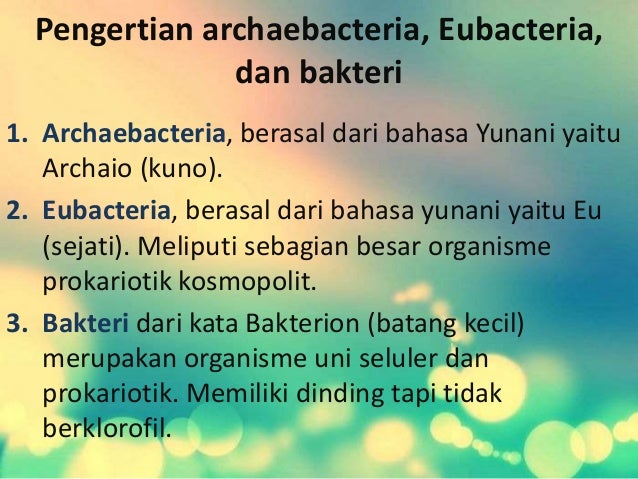 Pengertian archaebacteria, Eubacteria, dan bakteri

1. Archaebacteria, berasal dari bahasa Yunani yaitu Archaio (kuno).
2. Eubacteria, berasal dari bahasa yunani yaitu Eu (sejati). Meliputi sebagian besar organisme prokariotik kosmopolit.
3. Bakteri dari kata Bakterion (batang kecil) merupakan organisme uni seluler dan prokariotik. Memiliki dinding tapi tidak berklorofil.